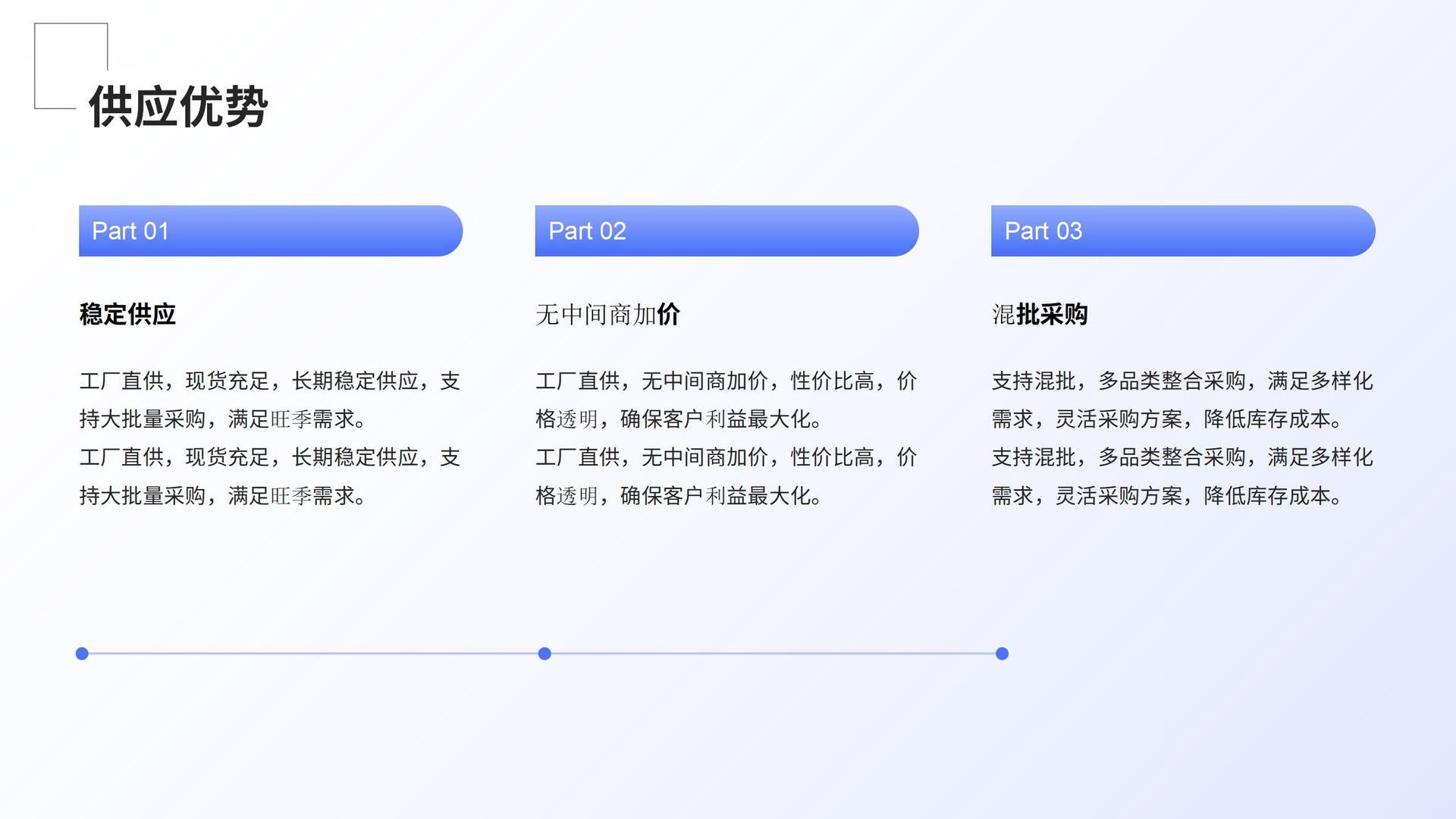 供应优势

Part 01

稳定供应

工厂直供，现货充足，长期稳定供应，支持大批量采购，满足旺季需求。
工厂直供，现货充足，长期稳定供应，支持大批量采购，满足旺季需求。

Part 02

无中间商加价

工厂直供，无中间商加价，性价比高，价格透明，确保客户利益最大化。
工厂直供，无中间商加价，性价比高，价格透明，确保客户利益最大化。

Part 03

混批采购

支持混批，多品类整合采购，满足多样化需求，灵活采购方案，降低库存成本。
支持混批，多品类整合采购，满足多样化需求，灵活采购方案，降低库存成本。